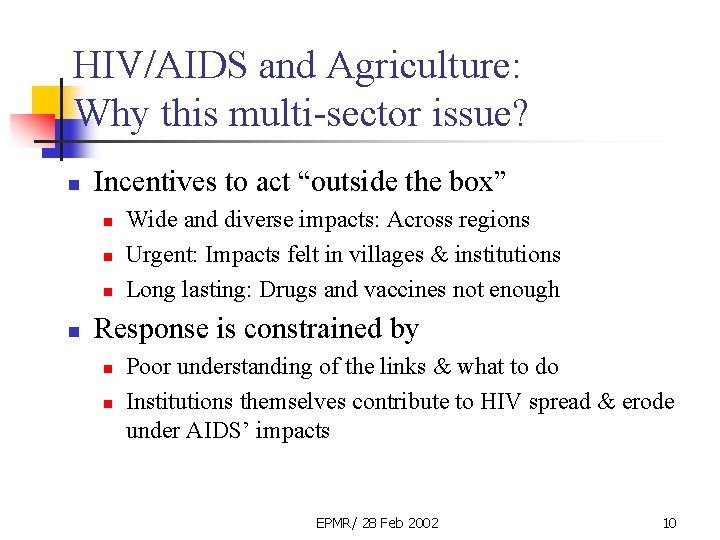 HIV/AIDS and Agriculture:
Why this multi-sector issue?

Incentives to act “outside the box”

Wide and diverse impacts: Across regions

Urgent: Impacts felt in villages & institutions

Long lasting: Drugs and vaccines not enough

Response is constrained by

Poor understanding of the links & what to do

Institutions themselves contribute to HIV spread & erode under AIDS’ impacts

EPMR/ 28 Feb 2002

10